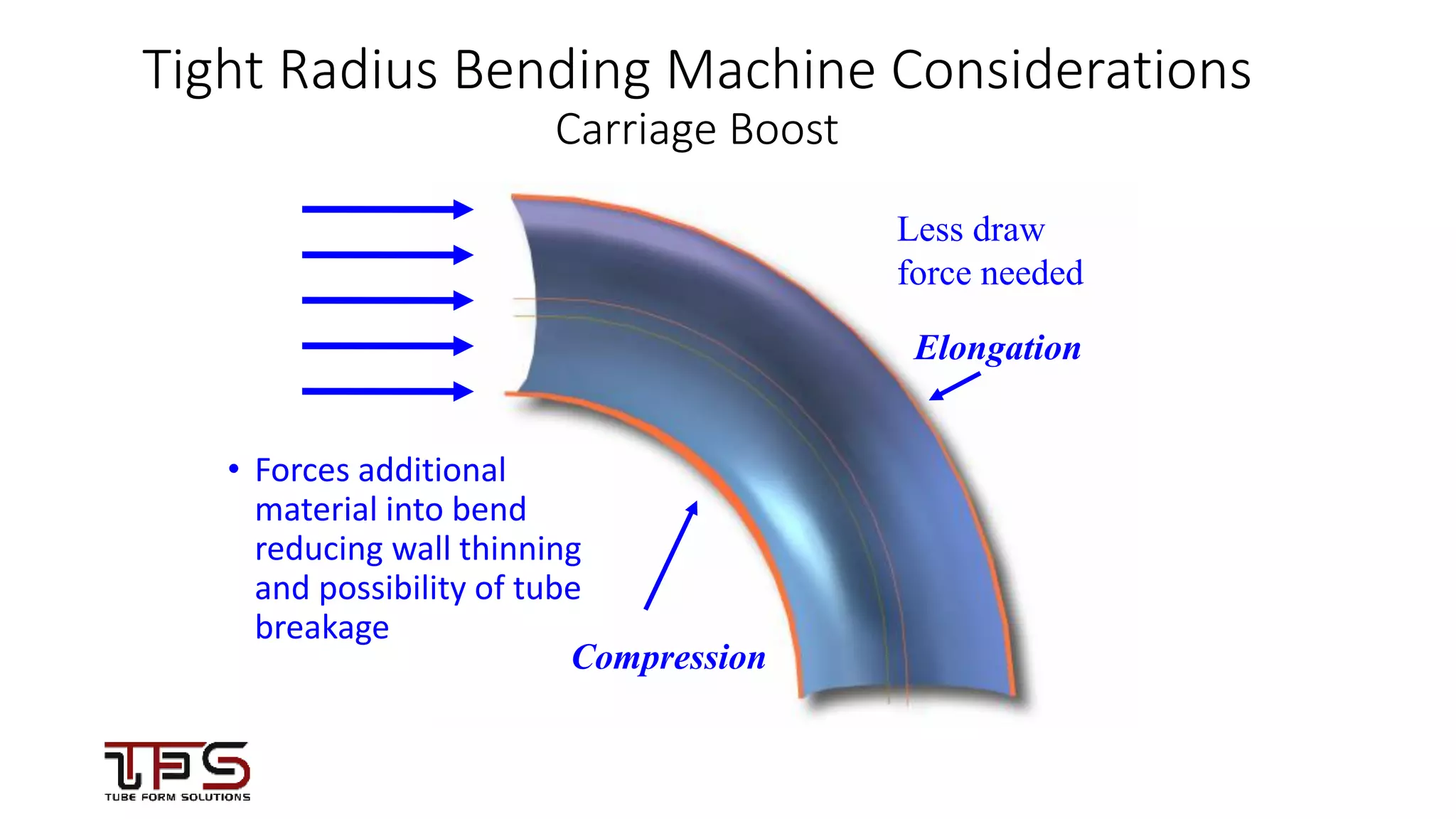 Tight Radius Bending Machine Considerations
Carriage Boost

Less draw force needed

Elongation

• Forces additional material into bend reducing wall thinning and possibility of tube breakage

Compression

TFS
TUBE FORM SOLUTIONS